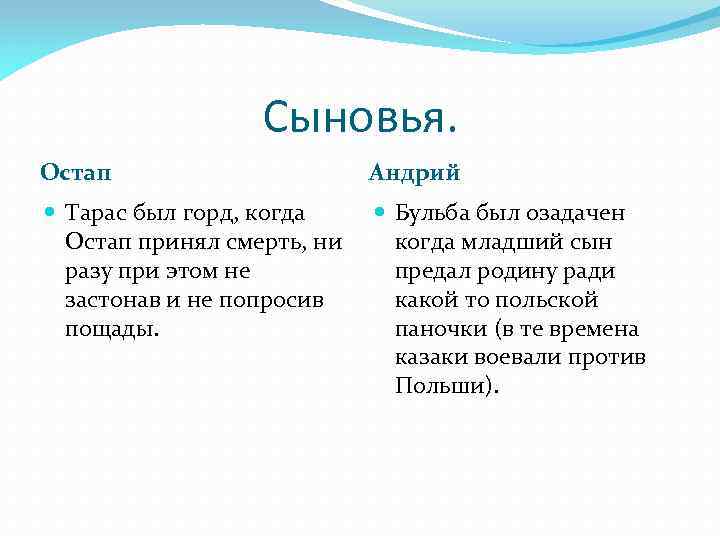 Сыновья.

Остап

Тарас был горд, когда Остап принял смерть, ни разу при этом не застонав и не попросив пощады.

Андрий

Бульба был озадачен когда младший сын предал родину ради какой то польской паночки (в те времена казаки воевали против Польши).